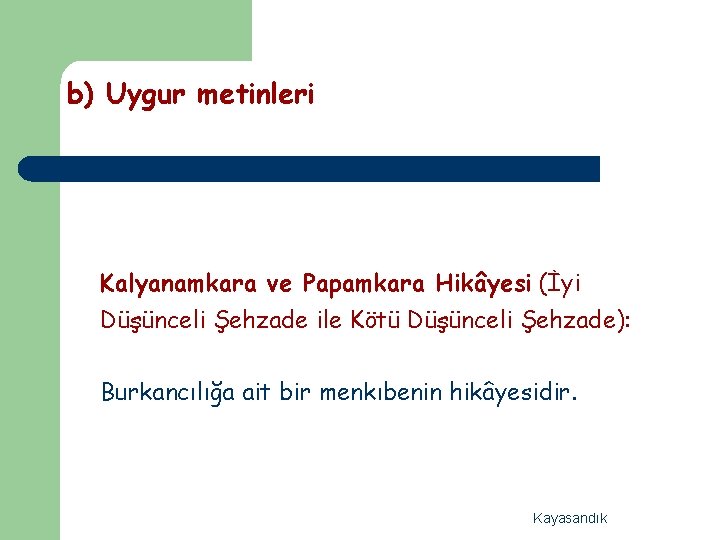 b) Uygur metinleri

Kalyanamkara ve Papamkara Hikâyesi (İyi Düşünceli Şehzade ile Kötü Düşünceli Şehzade):

Burkancılığa ait bir menkıbenin hikâyesidir.

Kayasandık